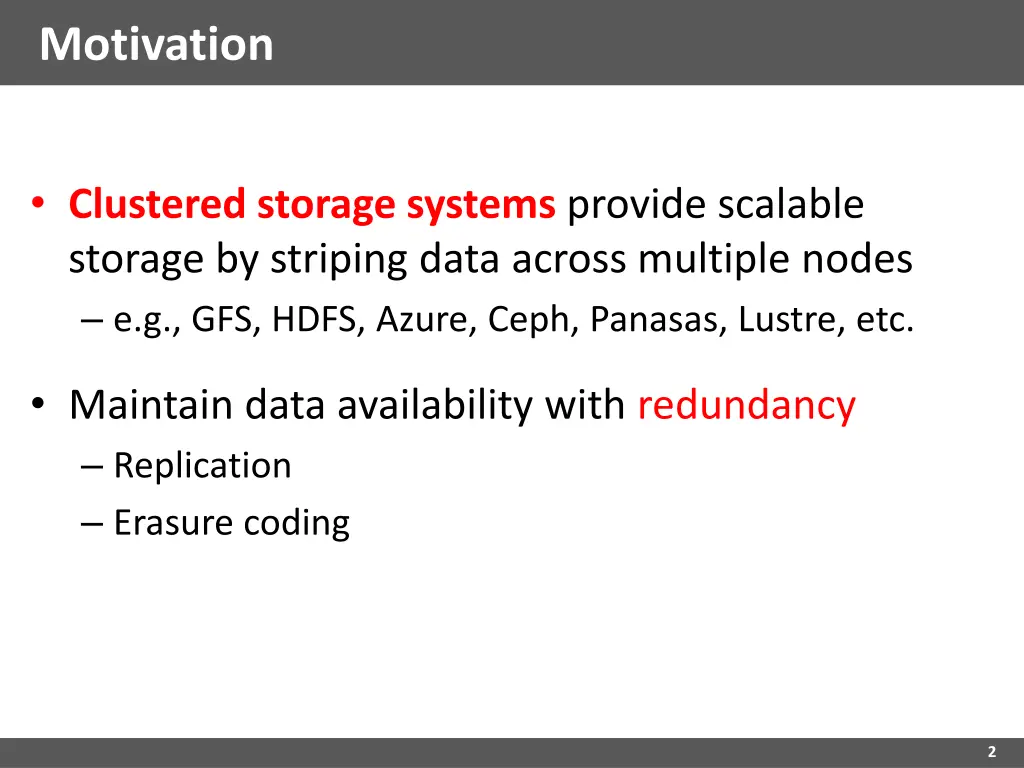 Motivation

• Clustered storage systems provide scalable storage by striping data across multiple nodes

– e.g., GFS, HDFS, Azure, Ceph, Panasas, Lustre, etc.

• Maintain data availability with redundancy

– Replication

– Erasure coding

2